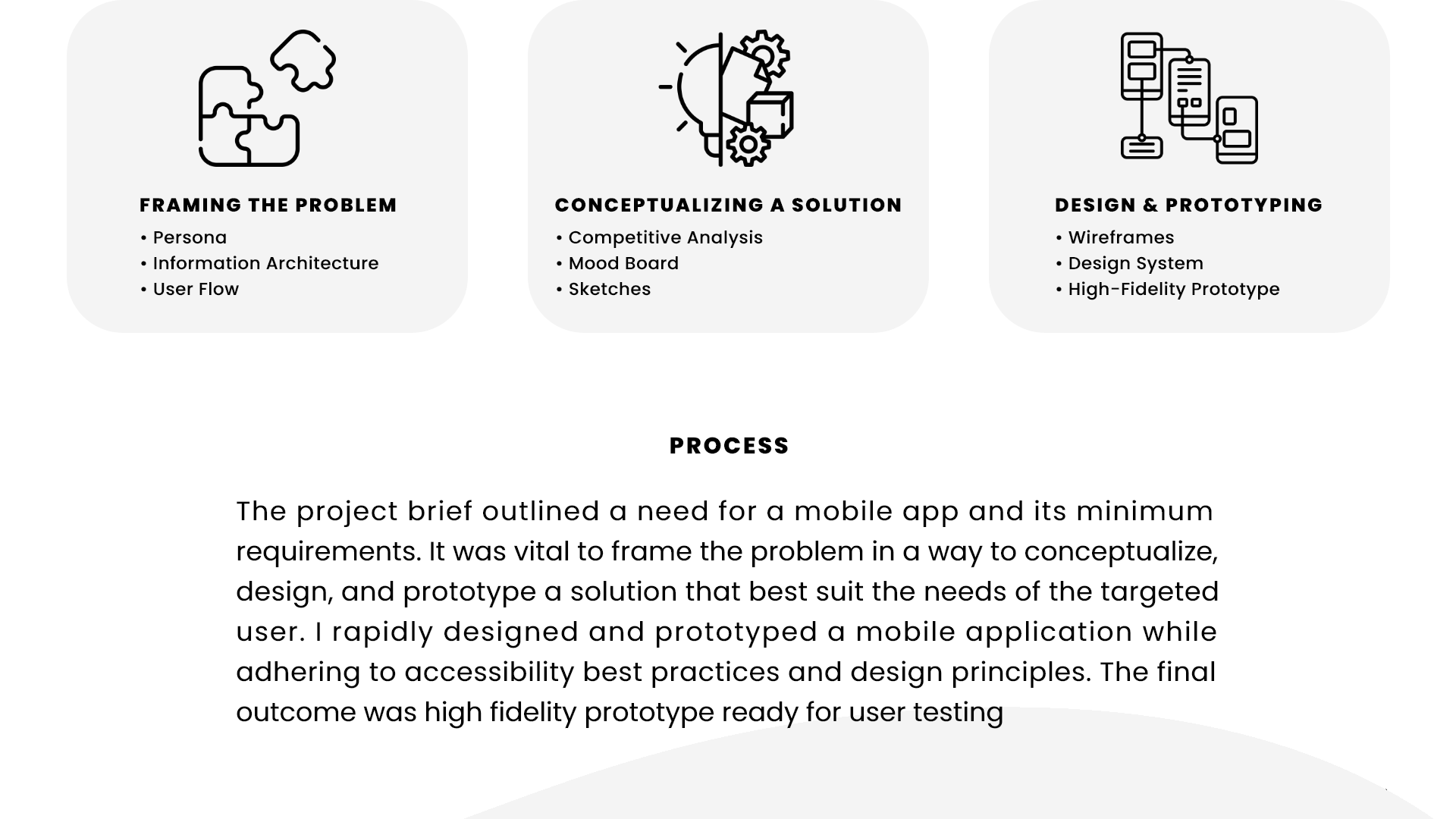 FRAMING THE PROBLEM
• Persona
• Information Architecture
• User Flow

CONCEPTUALIZING A SOLUTION
• Competitive Analysis
• Mood Board
• Sketches

DESIGN & PROTOTYPING
• Wireframes
• Design System
• High-Fidelity Prototype

PROCESS

The project brief outlined a need for a mobile app and its minimum requirements. It was vital to frame the problem in a way to conceptualize, design, and prototype a solution that best suit the needs of the targeted user. I rapidly designed and prototyped a mobile application while adhering to accessibility best practices and design principles. The final outcome was high fidelity prototype ready for user testing